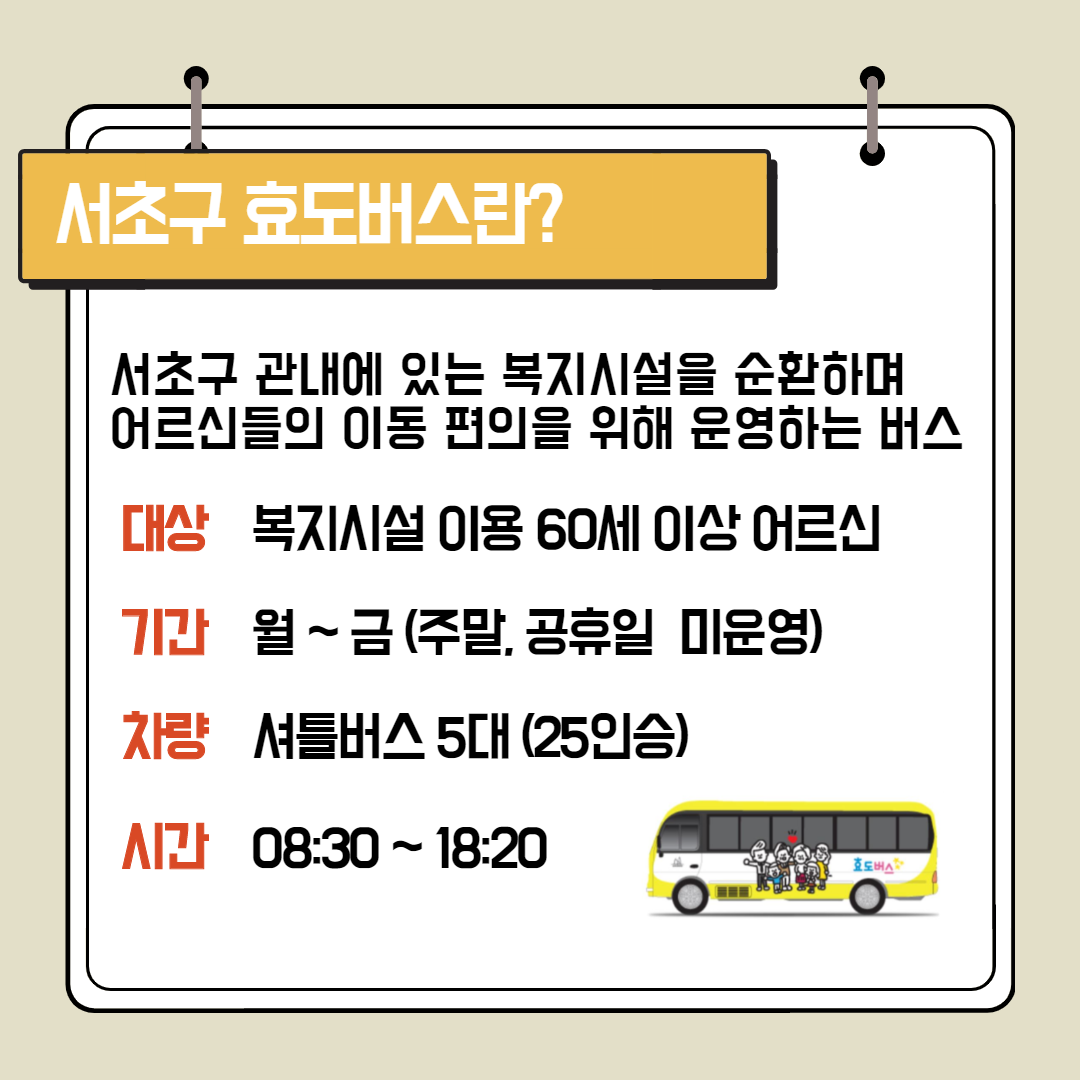 서초구 효도버스란?

서초구 관내에 있는 복지시설을 순환하며 어르신들의 이동 편의을 위해 운영하는 버스

대상 복지시설 이용 60세 이상 어르신

기간 월 ~ 금 (주말, 공휴일 미운영)

차량 셔틀버스 5대 (25인승)

시간 08:30 ~ 18:20

효도버스